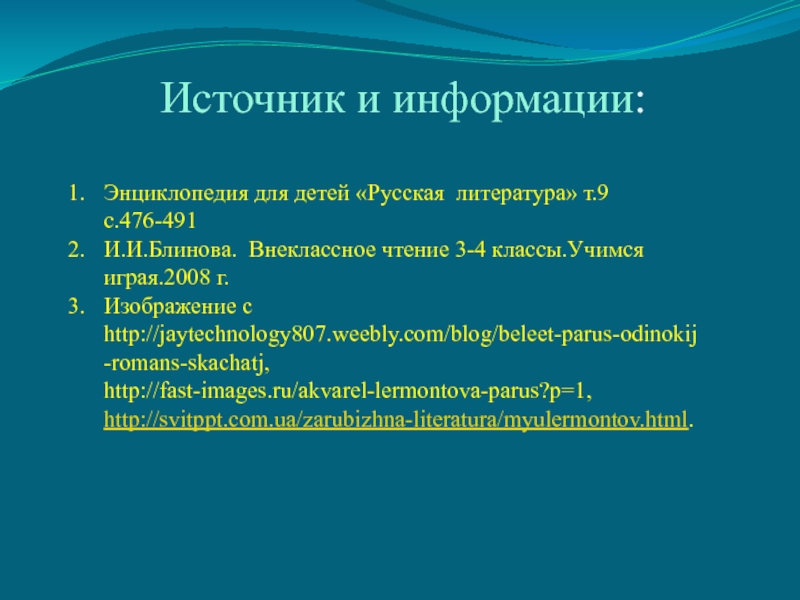 Источник и информации:

1. Энциклопедия для детей «Русская литература» т.9 с.476-491
2. И.И.Блинова. Внеклассное чтение 3-4 классы.Учимся играя.2008 г.
3. Изображение с http://jaytechnology807.weebly.com/blog/beleet-parus-odinokij-romans-skachatj, http://fast-images.ru/akvarel-lermontova-parus?p=1, http://svitppt.com.ua/zarubizhna-literatura/myulermontov.html.